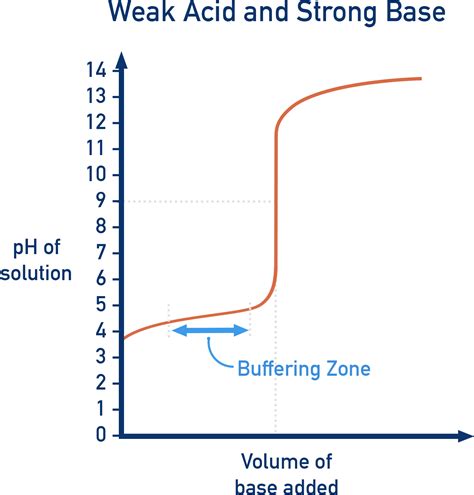 Weak Acid and Strong Base

14
13
12
11
10
9
8
7
6
5
4
3
2
1
0

pH of solution

Buffering Zone

Volume of base added